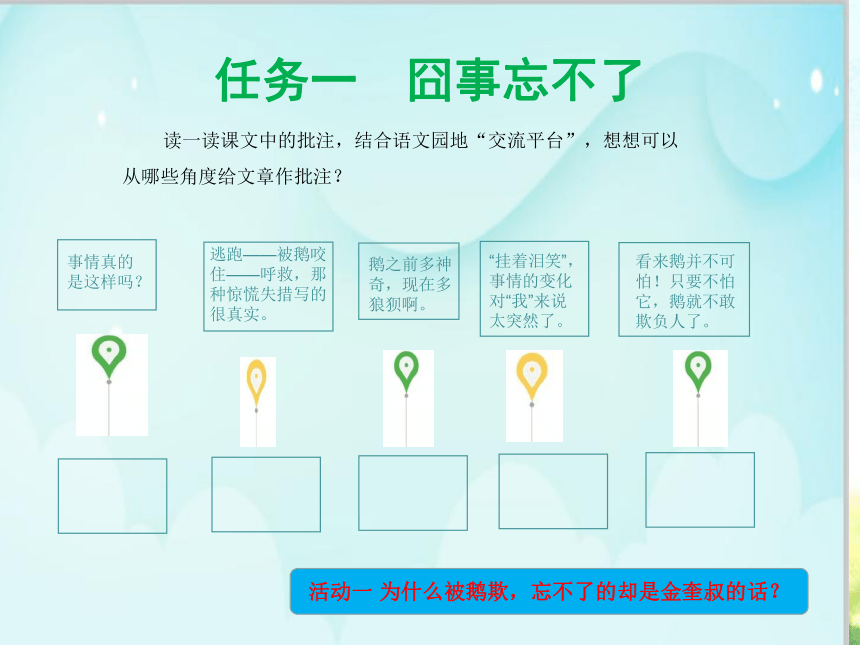 任务一　囧事忘不了

读一读课文中的批注，结合语文园地“交流平台”，想想可以从哪些角度给文章作批注？

事情真的是这样吗？

逃跑——被鹅咬住——呼救，那种惊慌失措写的很真实。

鹅之前多神奇，现在多狼狈啊。

“挂着泪笑”，事情的变化对“我”来说太突然了。

看来鹅并不可怕！只要不怕它，鹅就不敢欺负人了。

活动一 为什么被鹅欺，忘不了的却是金奎叔的话？